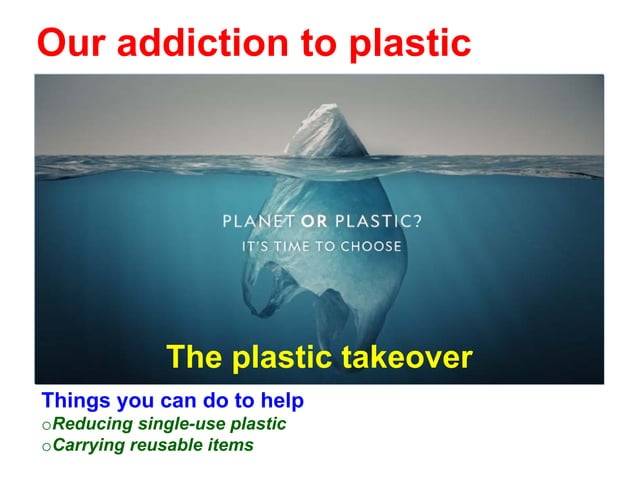 Our addiction to plastic

PLANET OR PLASTIC?
IT'S TIME TO CHOOSE

The plastic takeover

Things you can do to help
o Reducing single-use plastic
o Carrying reusable items